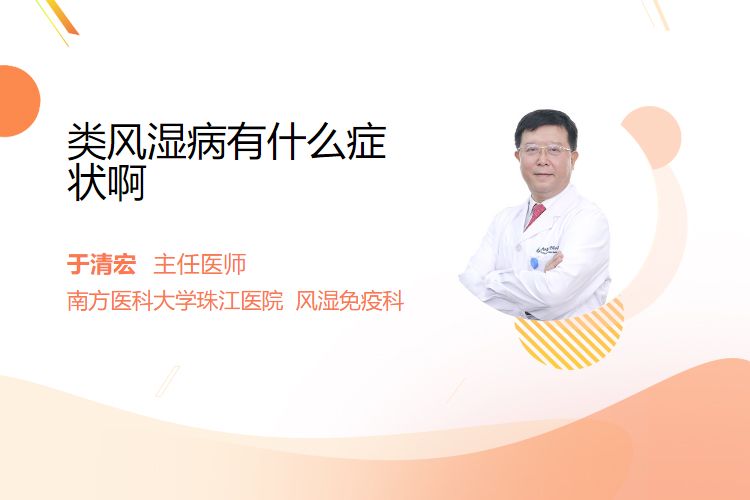 类风湿病有什么症状啊

于清宏 主任医师

南方医科大学珠江医院 风湿免疫科